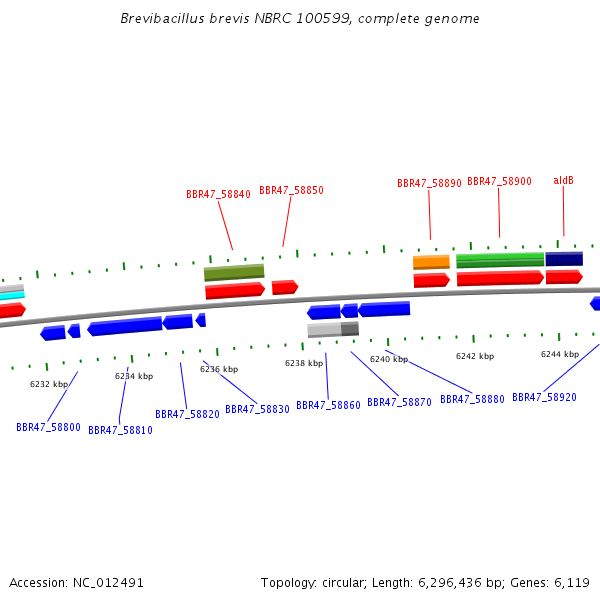 Brevibacillus brevis NBRC 100599, complete genome

BBR47_58840
BBR47_58850
BBR47_58890
BBR47_58900
aldB

6232 kbp
6234 kbp
6236 kbp
6238 kbp
6240 kbp
6242 kbp
6244 kbp

BBR47_58800
BBR47_58810
BBR47_58820
BBR47_58830
BBR47_58860
BBR47_58870
BBR47_58880
BBR47_58920

Accession: NC_012491
Topology: circular; Length: 6,296,436 bp; Genes: 6,119